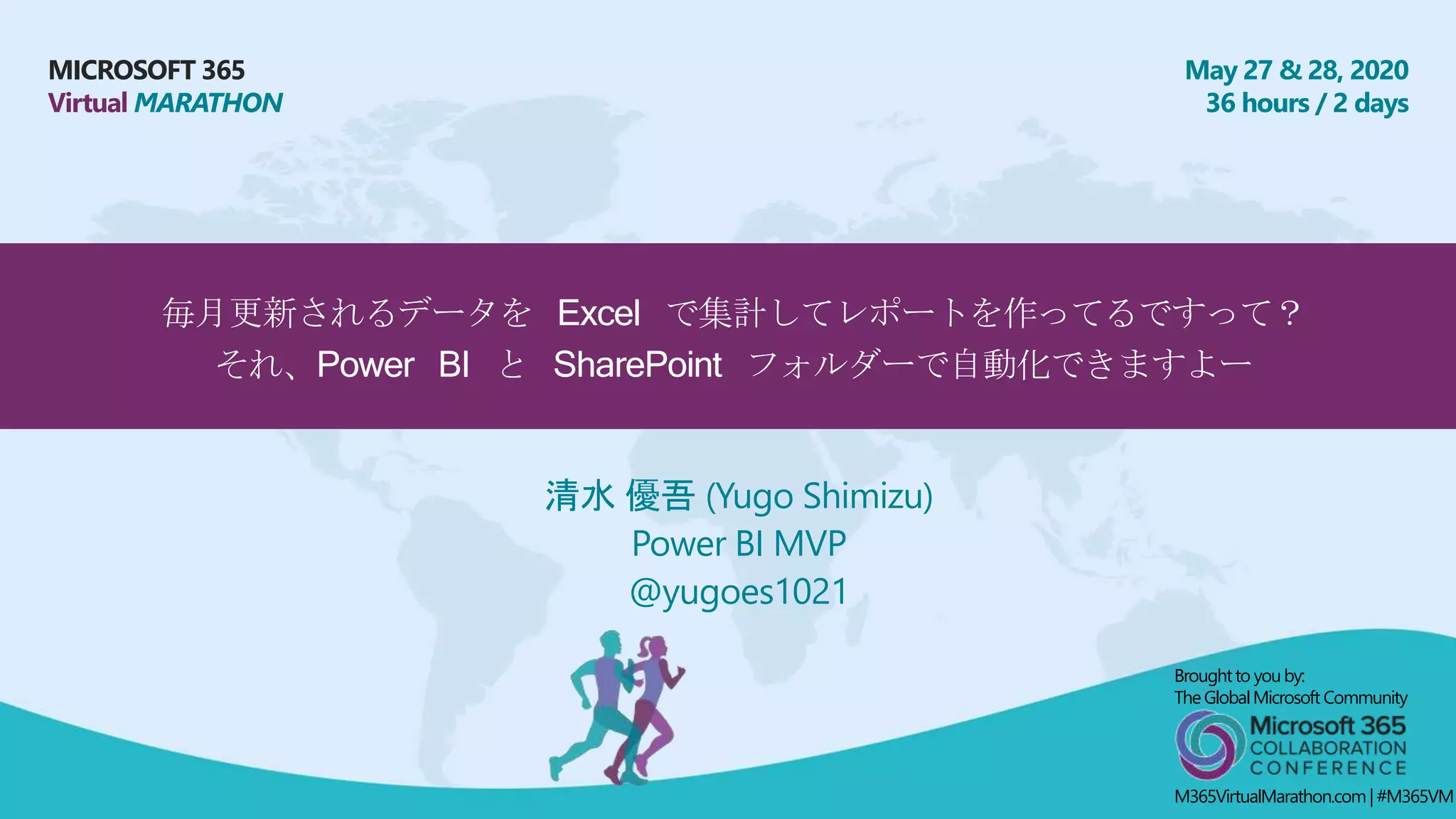 MICROSOFT 365
Virtual MARATHON

May 27 & 28, 2020
36 hours / 2 days

毎月更新されるデータを Excel で集計してレポートを作ってるですって？
それ、Power BI と SharePoint フォルダーで自動化できますよー

清水 優吾 (Yugo Shimizu)
Power BI MVP
@yugoes1021

Brought to you by:
The Global Microsoft Community
Microsoft 365
COLLABORATION
CONFERENCE
M365VirtualMarathon.com | #M365VM